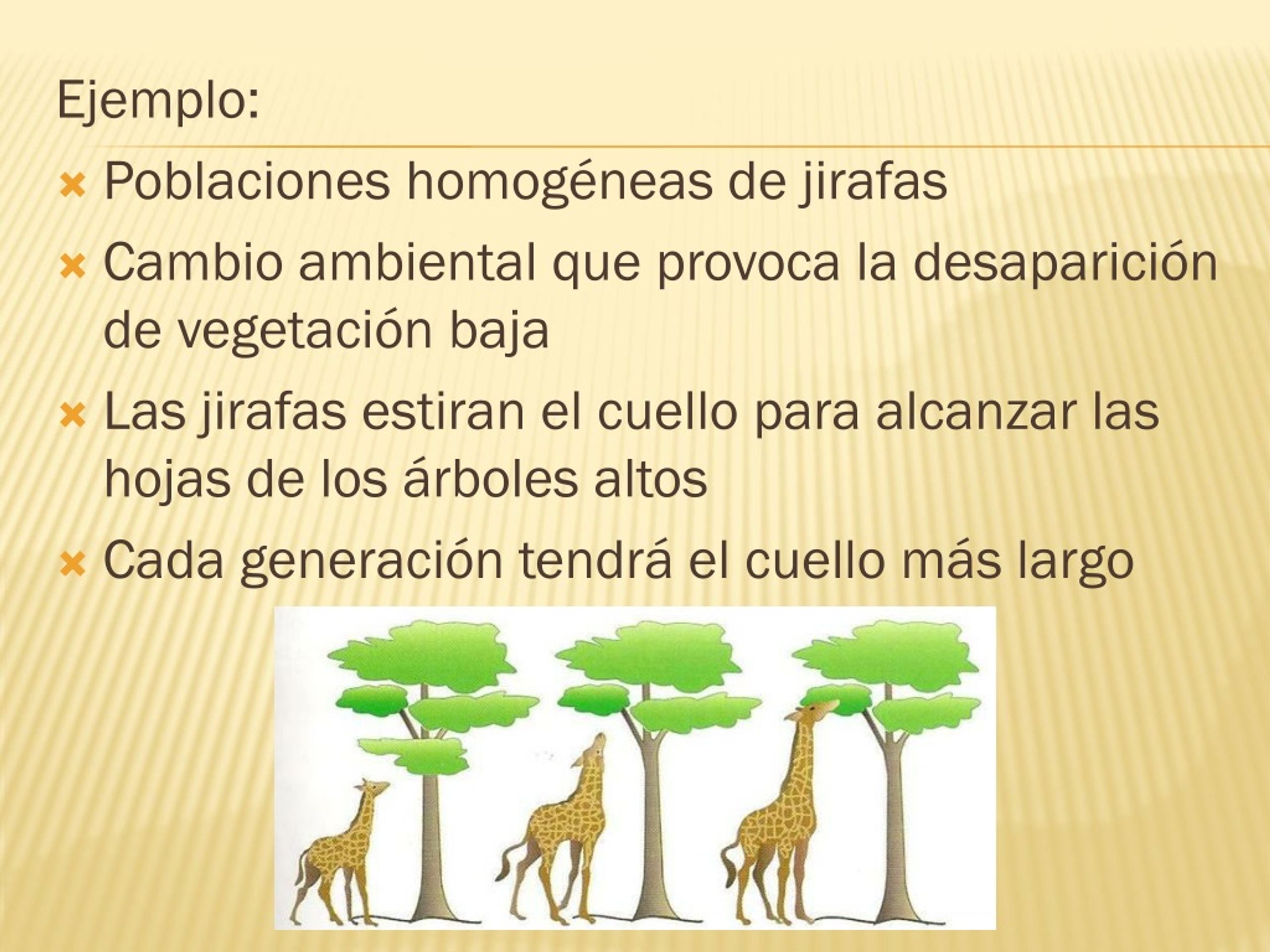 Ejemplo:

Poblaciones homogéneas de jirafas

Cambio ambiental que provoca la desaparición de vegetación baja

Las jirafas estiran el cuello para alcanzar las hojas de los árboles altos

Cada generación tendrá el cuello más largo